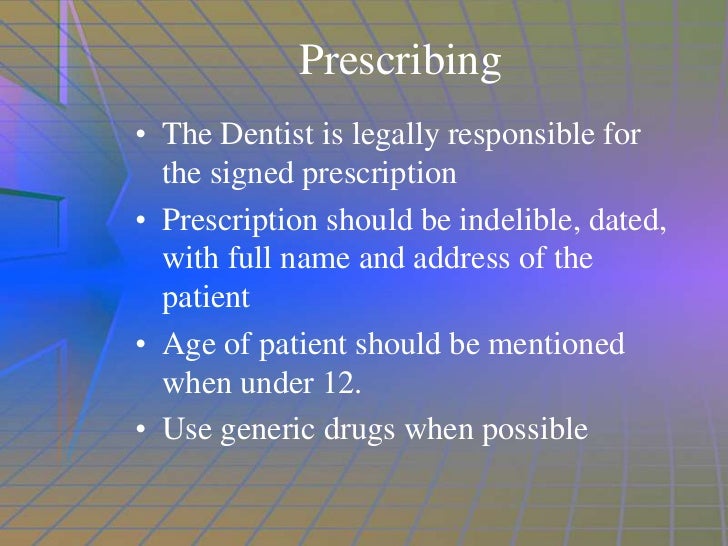 Prescribing

• The Dentist is legally responsible for the signed prescription
• Prescription should be indelible, dated, with full name and address of the patient
• Age of patient should be mentioned when under 12.
• Use generic drugs when possible